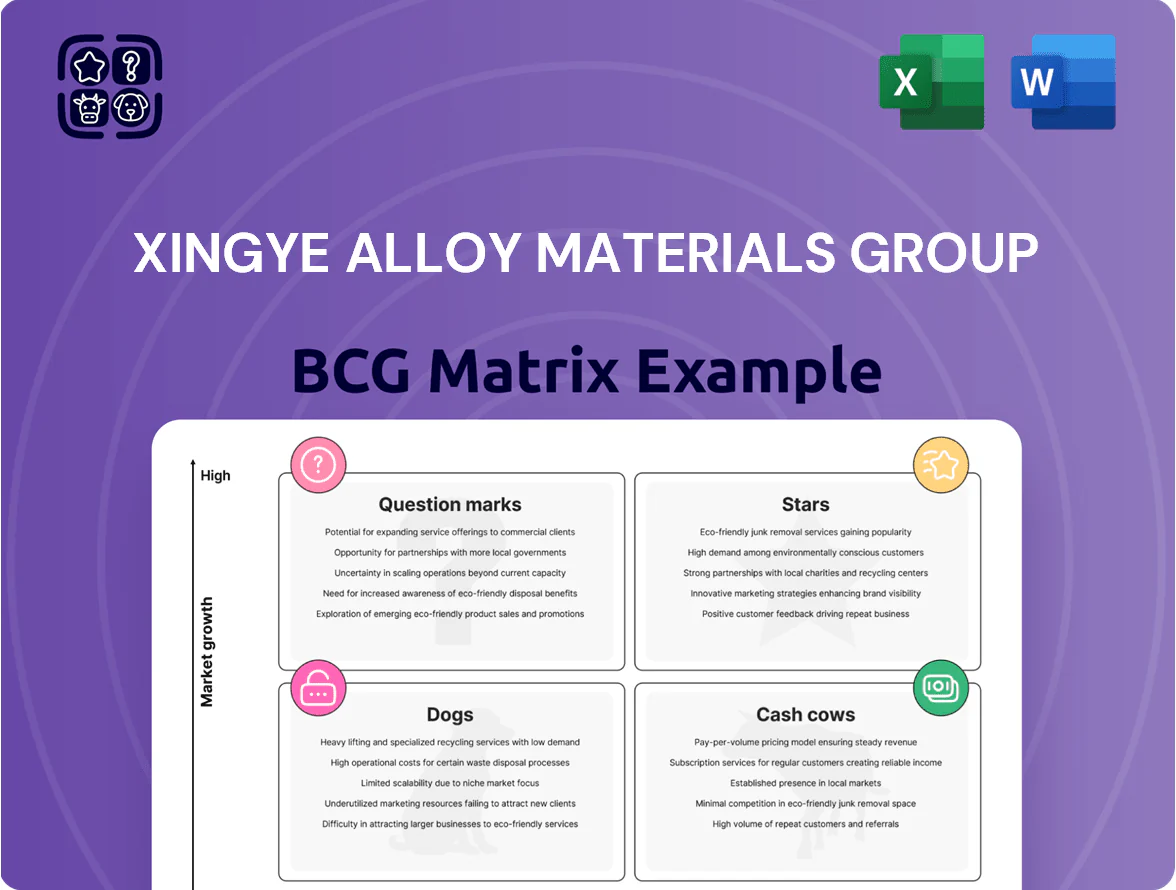 X

W

XINGYE ALLOY MATERIALS GROUP

BCG Matrix Example

High

Market growth

Question marks

Potential for expanding service offerings to commercial clients

Opportunity for partnerships with more local governments

Uncertainty in scaling operations beyond current capacity

Need for increased awareness of eco-friendly disposal benefits

Exploration of emerging eco-friendly product sales and promotions

Stars

Eco-friendly junk removal services gaining popularity

High demand among environmentally conscious customers

Strong partnerships with local charities and recycling centers

Innovative marketing strategies enhancing brand visibility

Positive customer feedback driving repeat business

Dogs

Heavy lifting and specialized recycling services with low demand

High operational costs for certain waste disposal processes

Limited scalability due to niche market focus

Underutilized marketing resources failing to attract new clients

Difficulty in attracting larger businesses to eco-friendly services

Cash cows

Pay-per-volume pricing model ensuring steady revenue

Subscription services for regular customers creating reliable income

Established presence in local markets

Minimal competition in eco-friendly junk removal space

High volume of repeat customers and referrals